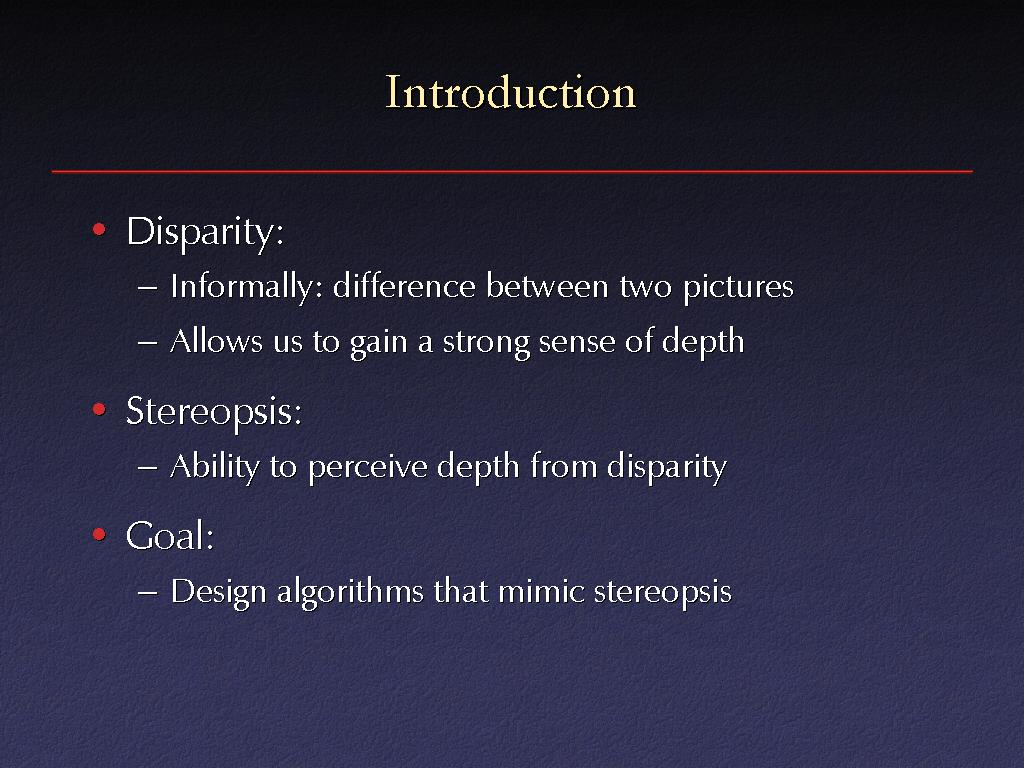 Introduction

• Disparity:
  – Informally: difference between two pictures
  – Allows us to gain a strong sense of depth

• Stereopsis:
  – Ability to perceive depth from disparity

• Goal:
  – Design algorithms that mimic stereopsis